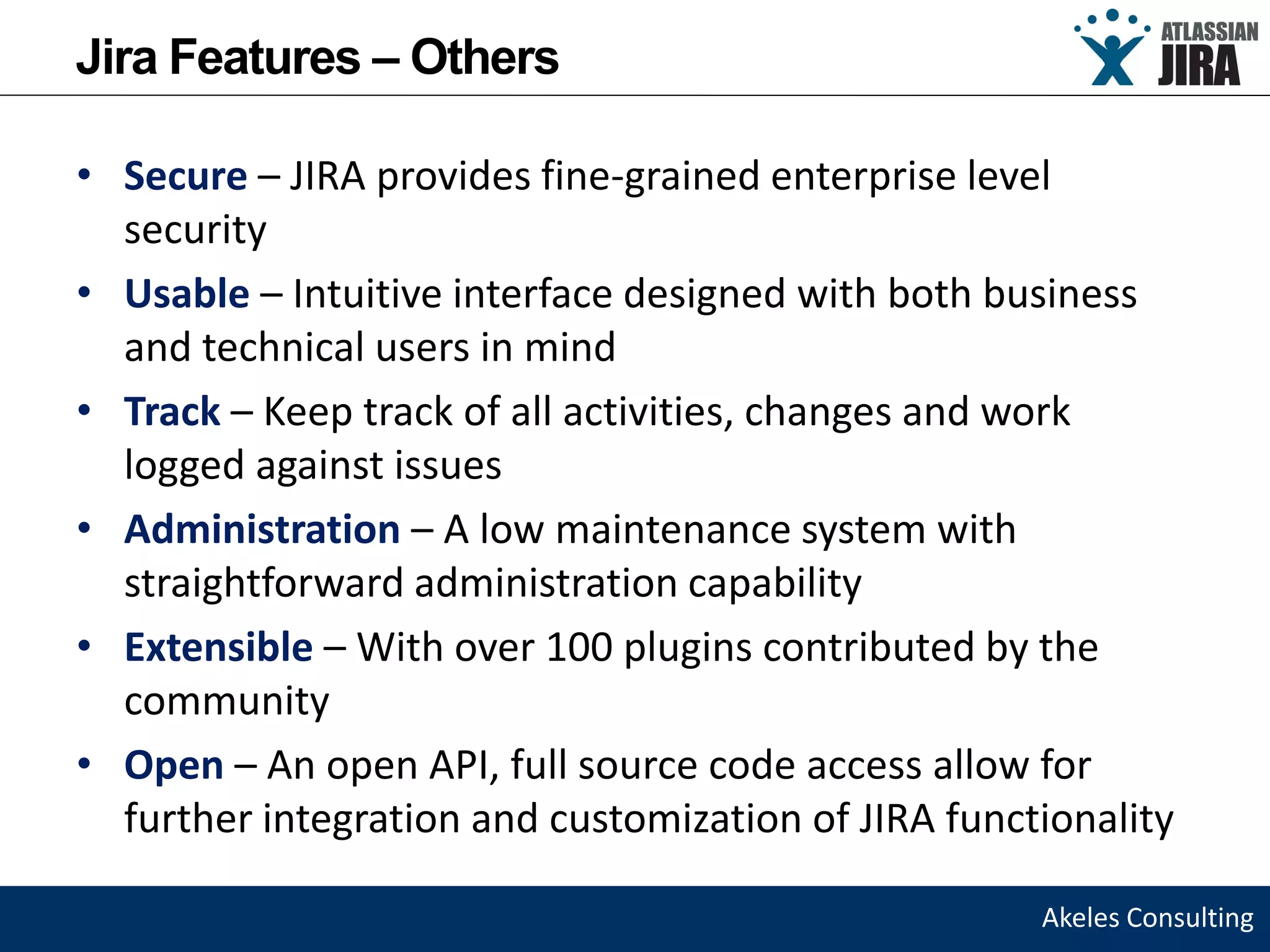 Jira Features – Others

ATLASSIAN JIRA

• Secure – JIRA provides fine-grained enterprise level security

• Usable – Intuitive interface designed with both business and technical users in mind

• Track – Keep track of all activities, changes and work logged against issues

• Administration – A low maintenance system with straightforward administration capability

• Extensible – With over 100 plugins contributed by the community

• Open – An open API, full source code access allow for further integration and customization of JIRA functionality

Akeles Consulting